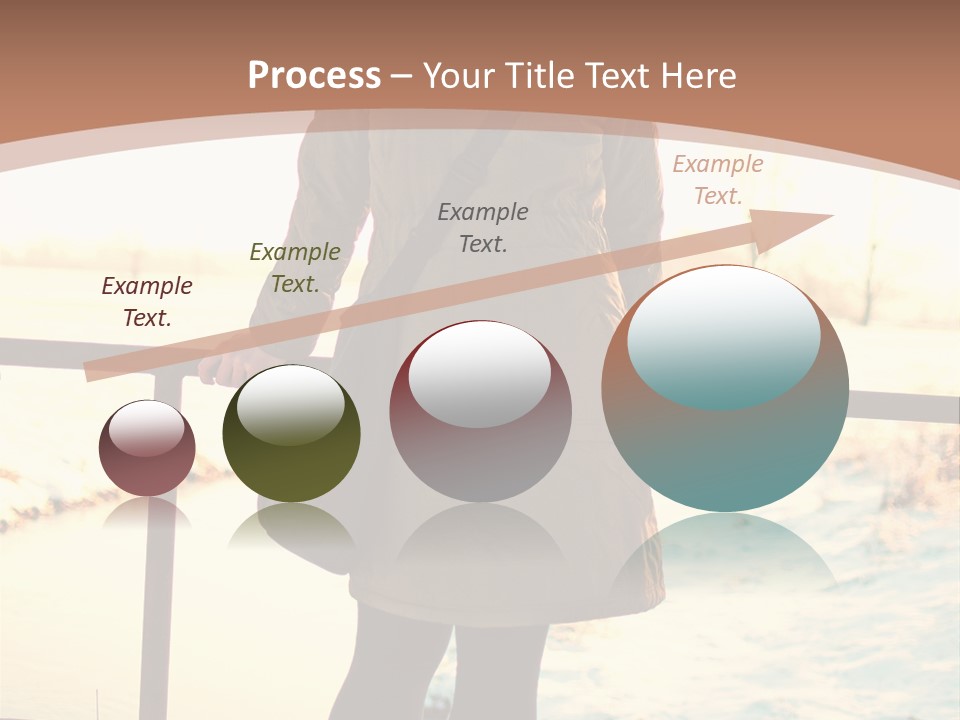 Process – Your Title Text Here

Example Text.

Example Text.

Example Text.

Example Text.